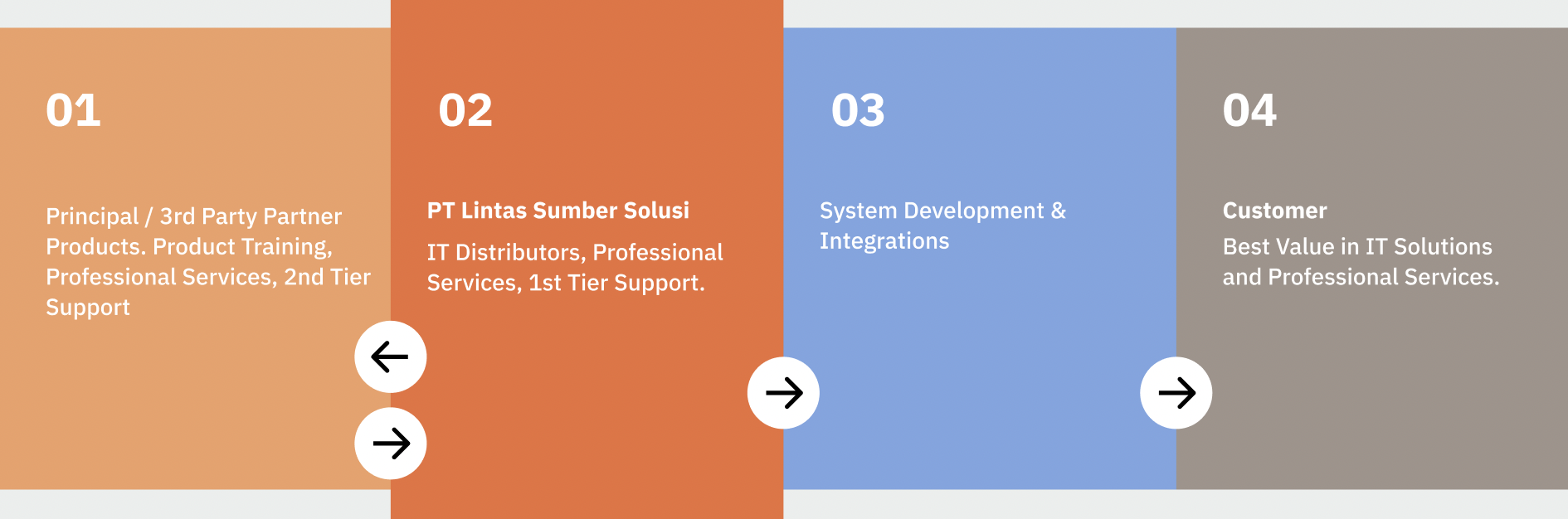 01

Principal / 3rd Party Partner Products. Product Training, Professional Services, 2nd Tier Support

02

PT Lintas Sumber Solusi

IT Distributors, Professional Services, 1st Tier Support.

03

System Development & Integrations

04

Customer

Best Value in IT Solutions and Professional Services.